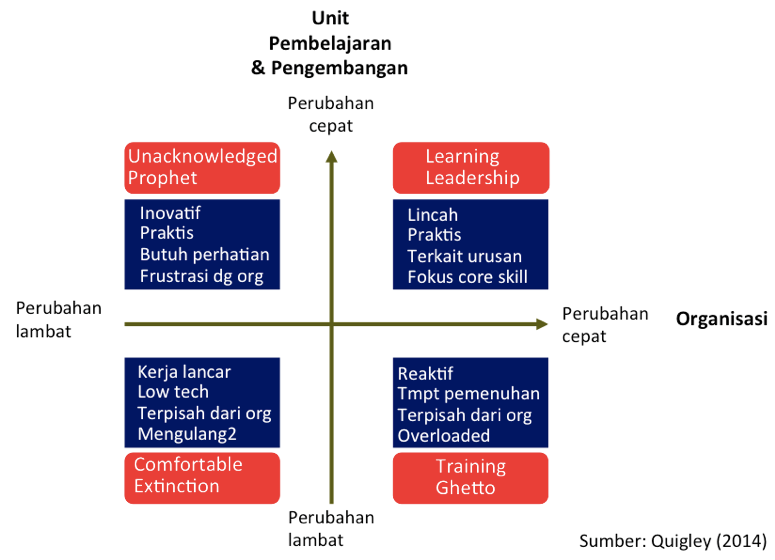 Unit
Pembelajaran
& Pengembangan

Perubahan
cepat

Unacknowledged
Prophet

Inovatif
Praktis
Butuh perhatian
Frustrasi dg org

Learning
Leadership

Lincah
Praktis
Terkait urusan
Fokus core skill

Perubahan
lambat

Perubahan
cepat

Organisasi

Kerja lancar
Low tech
Terpisah dari org
Mengulang2

Comfortable
Extinction

Reaktif
Tmpt pemenuhan
Terpisah dari org
Overloaded

Training
Ghetto

Perubahan
lambat

Sumber: Quigley (2014)